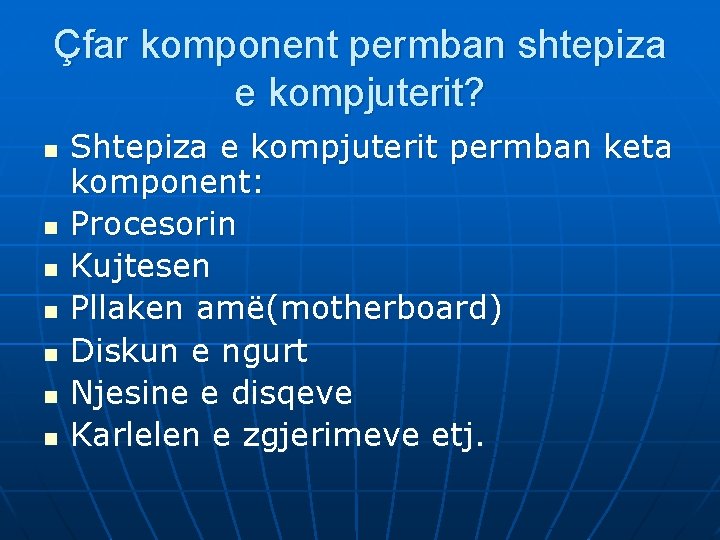 Çfar komponent permban shtepiza e kompjuterit?

- Shtepiza e kompjuterit permban keta komponent:
- Procesorin
- Kujtesen
- Pllaken amë(motherboard)
- Diskun e ngurt
- Njesine e disqeve
- Karlelen e zgjerimeve etj.